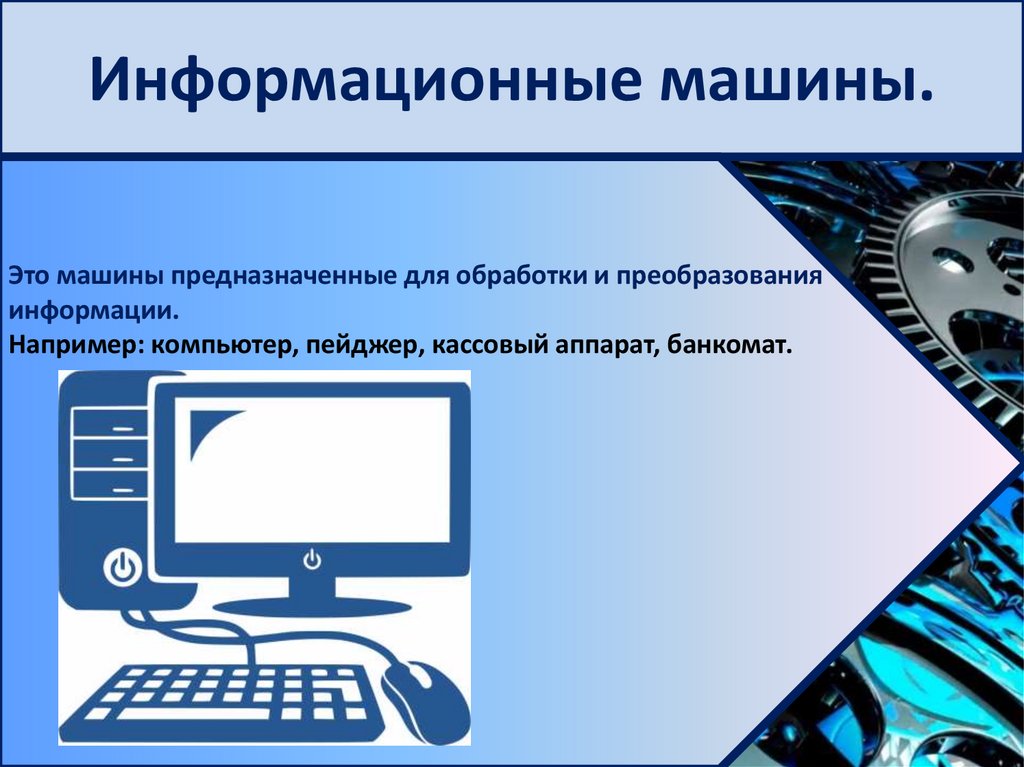 Информационные машины.

Это машины предназначенные для обработки и преобразования информации.
Например: компьютер, пейджер, кассовый аппарат, банкомат.